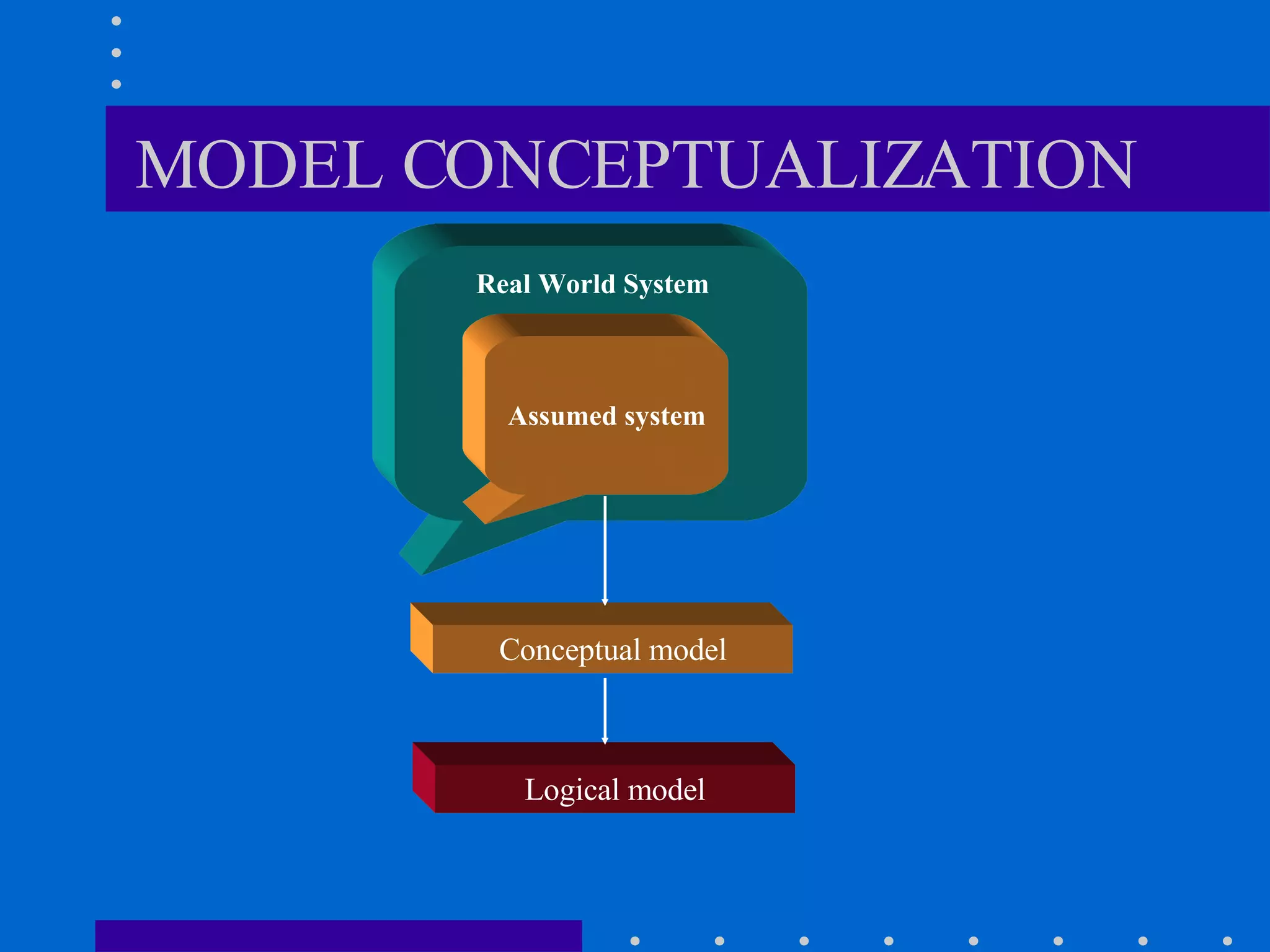 MODEL CONCEPTUALIZATION

Real World System

Assumed system

Conceptual model

Logical model